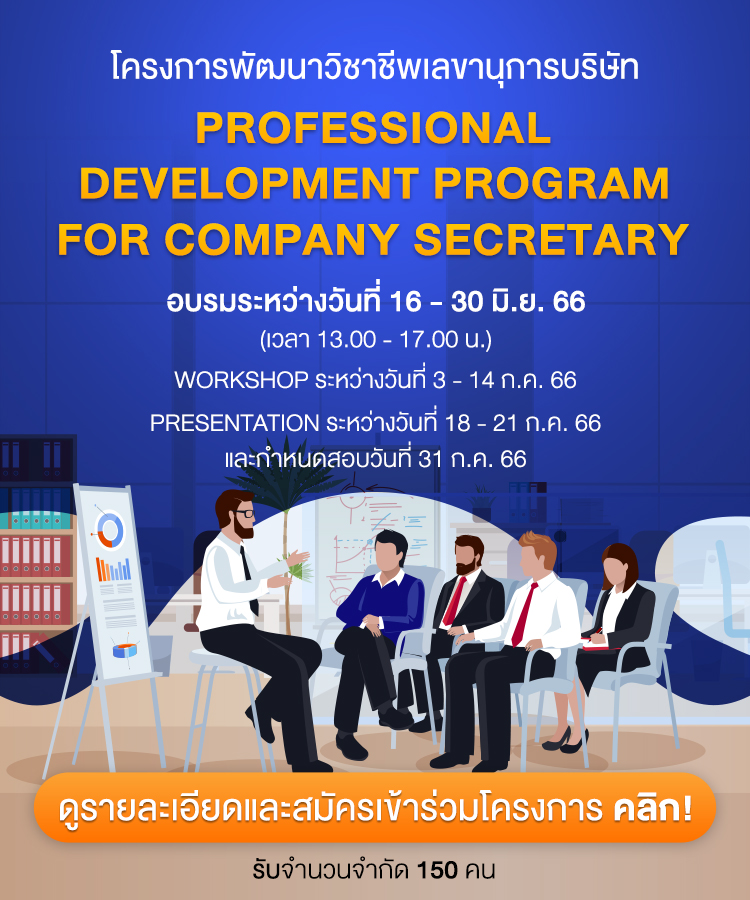 โครงการพัฒนาวิชาชีพเลขานุการบริษัท

PROFESSIONAL DEVELOPMENT PROGRAM FOR COMPANY SECRETARY

อบรมระหว่างวันที่ 16 - 30 มิ.ย. 66
(เวลา 13.00 - 17.00 น.)
WORKSHOP ระหว่างวันที่ 3 - 14 ก.ค. 66
PRESENTATION ระหว่างวันที่ 18 - 21 ก.ค. 66
และกำหนดสอบวันที่ 31 ก.ค. 66

ดูรายละเอียดและสมัครเข้าร่วมโครงการ คลิก!

รับจำนวนจำกัด 150 คน